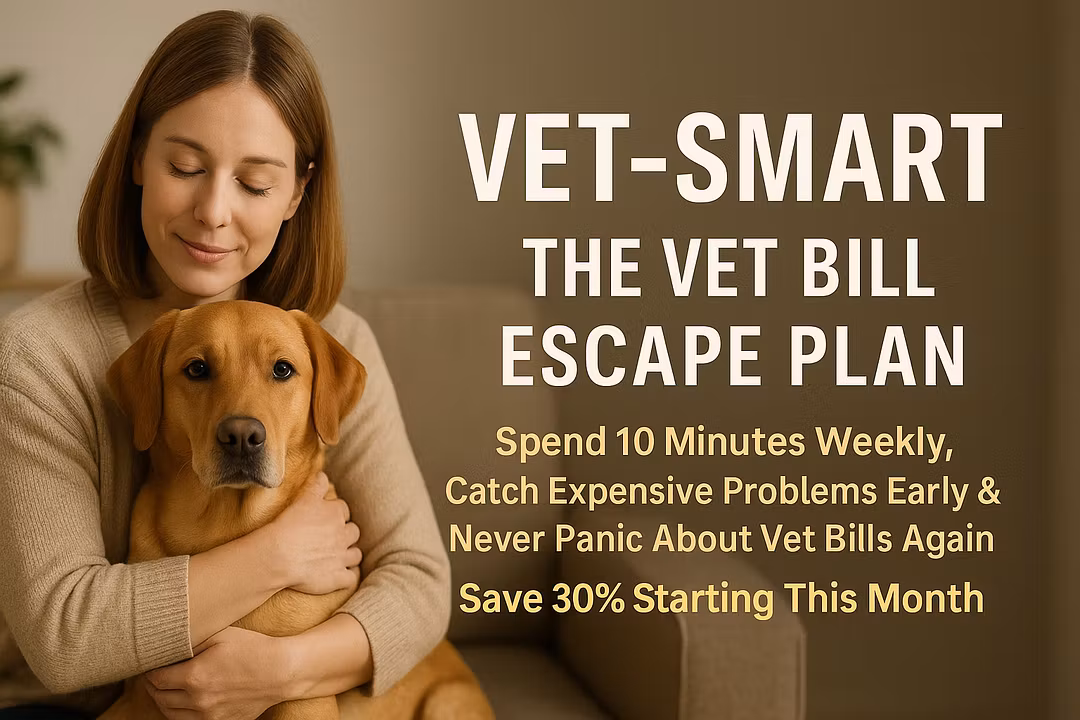 VET-SMART
THE VET BILL ESCAPE PLAN

Spend 10 Minutes Weekly, Catch Expensive Problems Early & Never Panic About Vet Bills Again

Save 30% Starting This Month